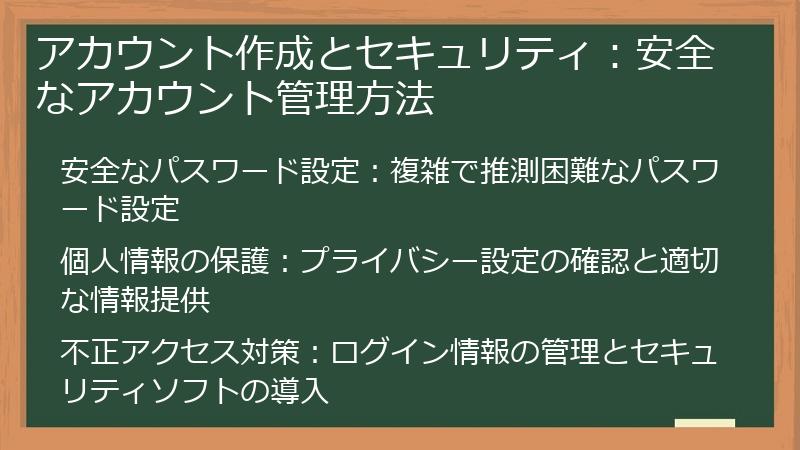 アカウント作成とセキュリティ：安全なアカウント管理方法

安全なパスワード設定：複雑で推測困難なパスワード設定

個人情報の保護：プライバシー設定の確認と適切な情報提供

不正アクセス対策：ログイン情報の管理とセキュリティソフトの導入